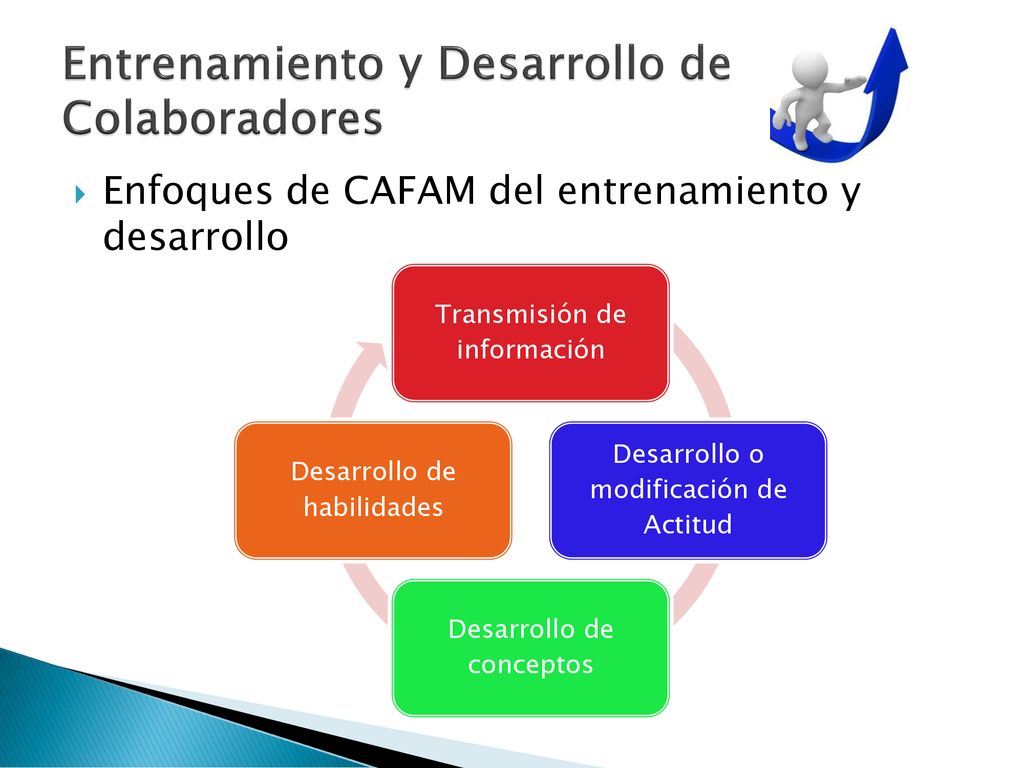 Entrenamiento y Desarrollo de Colaboradores

Enfoques de CAFAM del entrenamiento y desarrollo

Transmisión de información

Desarrollo o modificación de Actitud

Desarrollo de conceptos

Desarrollo de habilidades